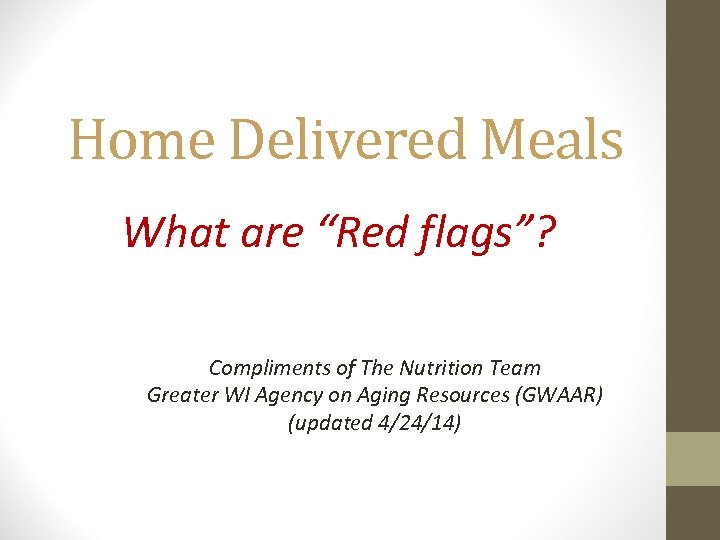 Home Delivered Meals

What are “Red flags”?

Compliments of The Nutrition Team
Greater WI Agency on Aging Resources (GWAAR)
(updated 4/24/14)